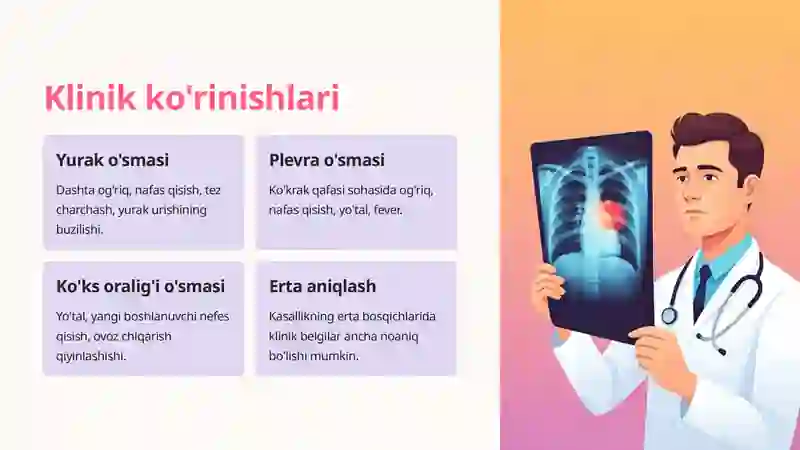 Klinik ko'rinishlari

Yurak o'smasi

Dashta og'riq, nafas qisish, tez charchash, yurak urishining buzilishi.

Plevra o'smasi

Ko'krak qafasi sohasida og'riq, nafas qisish, yo'tal, fever.

Ko'ks oralig'i o'smasi

Yo'tal, yangi boshlanuvchi nefes qisish, ovoz chiqarish qiyinlashishi.

Erta aniqlash

Kasallikning erta bosqichlarida klinik belgilar ancha noaniq bo'lishi mumkin.